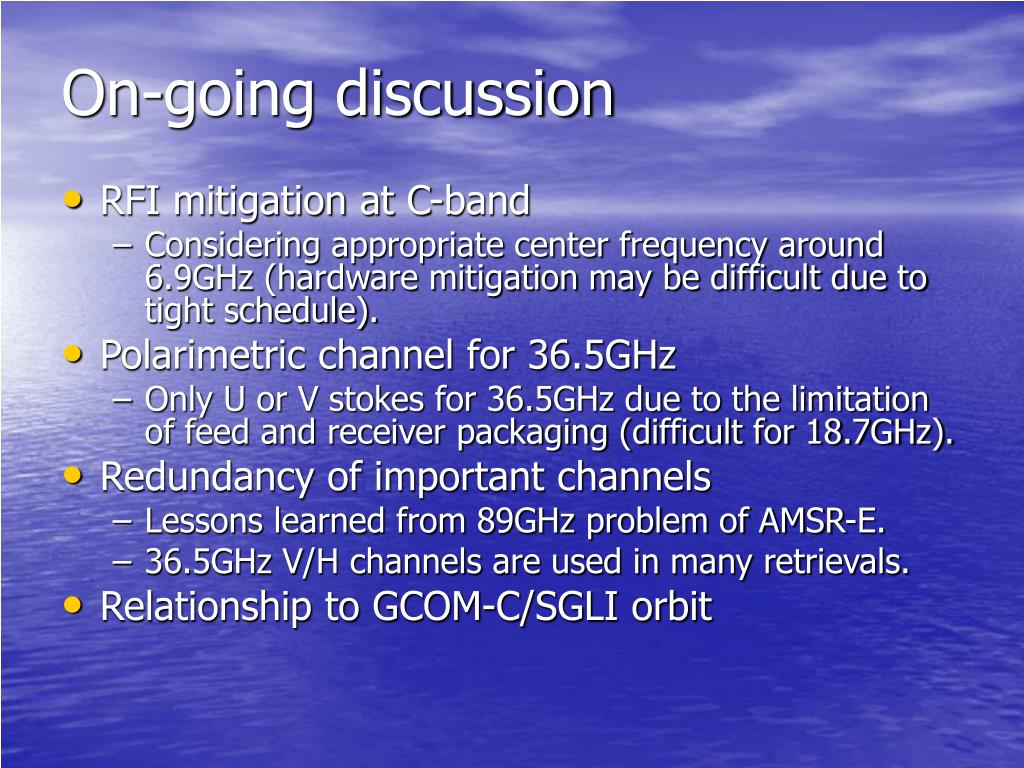 On-going discussion

• RFI mitigation at C-band
  – Considering appropriate center frequency around 6.9GHz (hardware mitigation may be difficult due to tight schedule).
• Polarimetric channel for 36.5GHz
  – Only U or V stokes for 36.5GHz due to the limitation of feed and receiver packaging (difficult for 18.7GHz).
• Redundancy of important channels
  – Lessons learned from 89GHz problem of AMSR-E.
  – 36.5GHz V/H channels are used in many retrievals.
• Relationship to GCOM-C/SGLI orbit